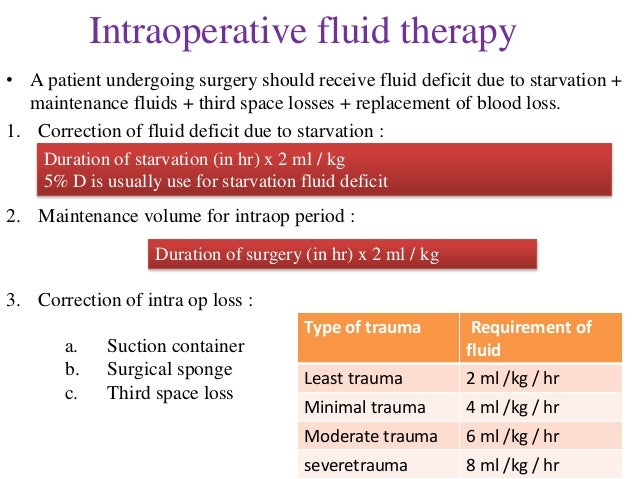 Intraoperative fluid therapy

• A patient undergoing surgery should receive fluid deficit due to starvation + maintenance fluids + third space losses + replacement of blood loss.

1. Correction of fluid deficit due to starvation :

Duration of starvation (in hr) x 2 ml / kg
5% D is usually use for starvation fluid deficit

2. Maintenance volume for intraop period :

Duration of surgery (in hr) x 2 ml / kg

3. Correction of intra op loss :

a. Suction container
b. Surgical sponge
c. Third space loss

| Type of trauma | Requirement of fluid |
|---|---|
| Least trauma | 2 ml /kg / hr |
| Minimal trauma | 4 ml /kg / hr |
| Moderate trauma | 6 ml /kg / hr |
| severetrauma | 8 ml /kg / hr |